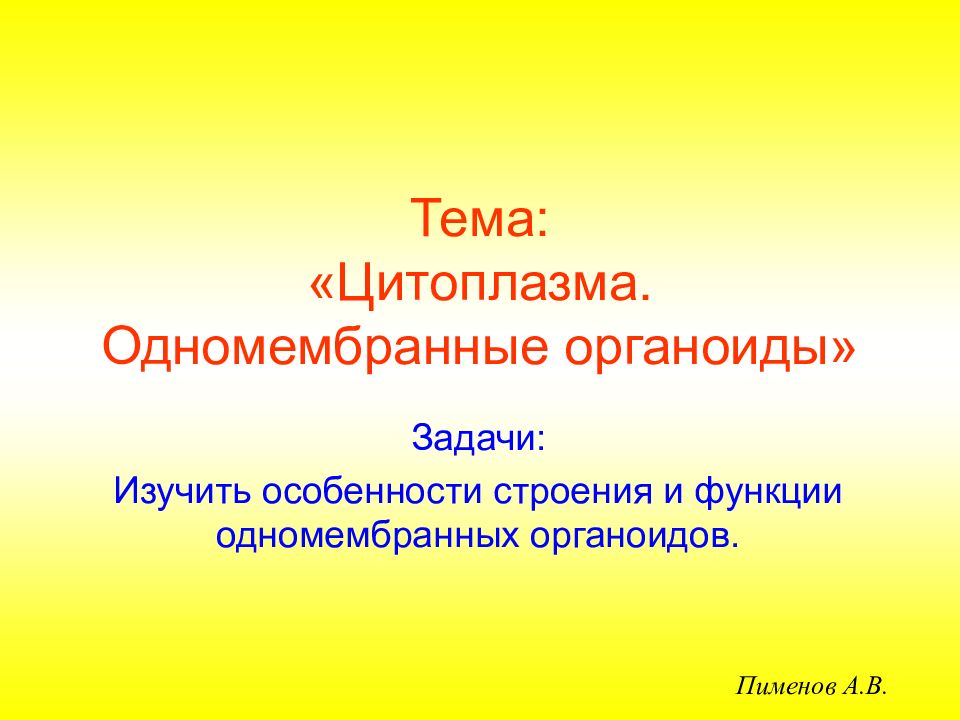 Тема:
«Цитоплазма.
Одномембранные органоиды»

Задачи:

Изучить особенности строения и функции одномембранных органоидов.

Пименов А.В.